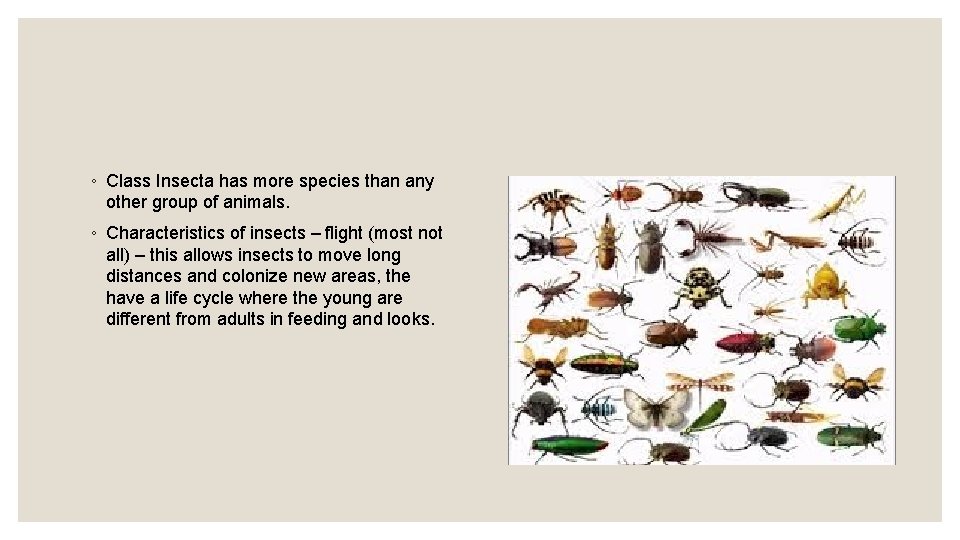 ◦ Class Insecta has more species than any other group of animals.

◦ Characteristics of insects – flight (most not all) – this allows insects to move long distances and colonize new areas, the have a life cycle where the young are different from adults in feeding and looks.